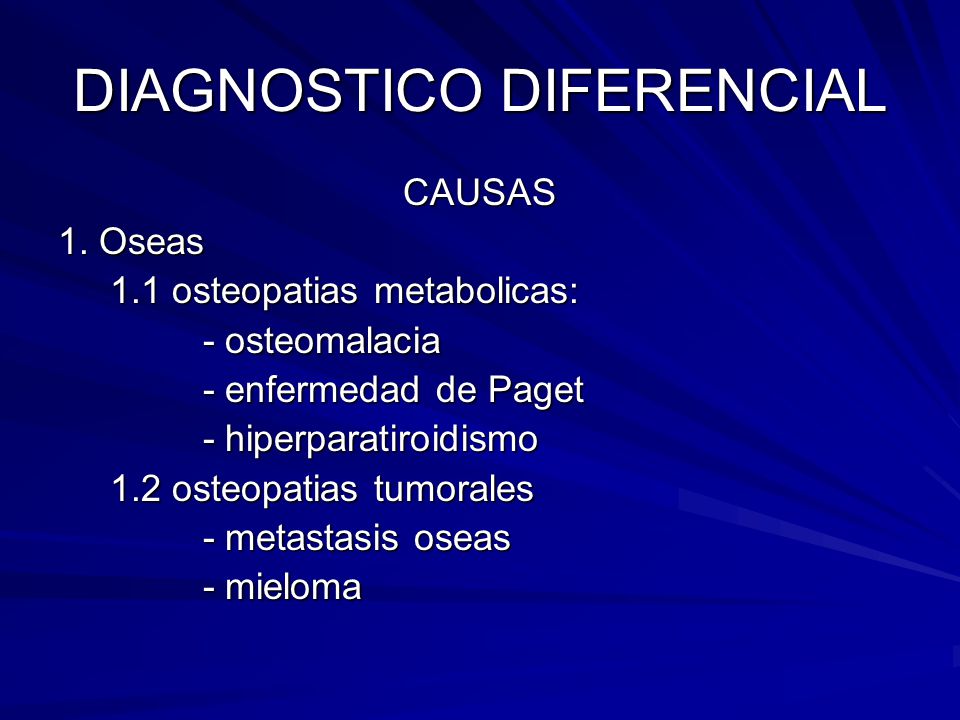 DIAGNOSTICO DIFERENCIAL

CAUSAS

1. Oseas

1.1 osteopatias metabolicas:

- osteomalacia

- enfermedad de Paget

- hiperparatiroidismo

1.2 osteopatias tumorales

- metastasis oseas

- mieloma